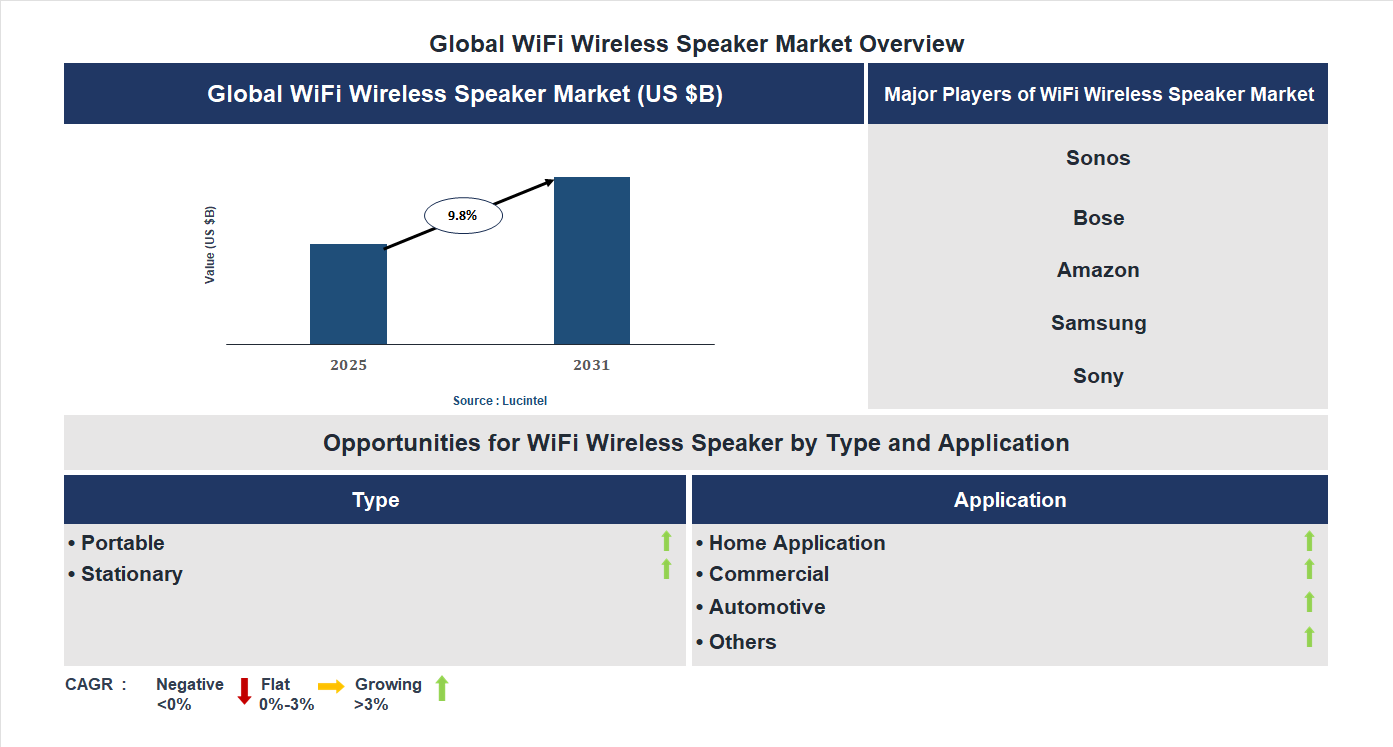 Global WiFi Wireless Speaker Market Overview

Global WiFi Wireless Speaker Market (US $B)

Value (US $B)

9.8%

2025

2031

Source : Lucintel

Major Players of WiFi Wireless Speaker Market

Sonos

Bose

Amazon

Samsung

Sony

Opportunities for WiFi Wireless Speaker by Type and Application

Type

• Portable
• Stationary

Application

• Home Application
• Commercial
• Automotive
• Others

CAGR : Negative <0% Flat 0%-3% Growing >3%